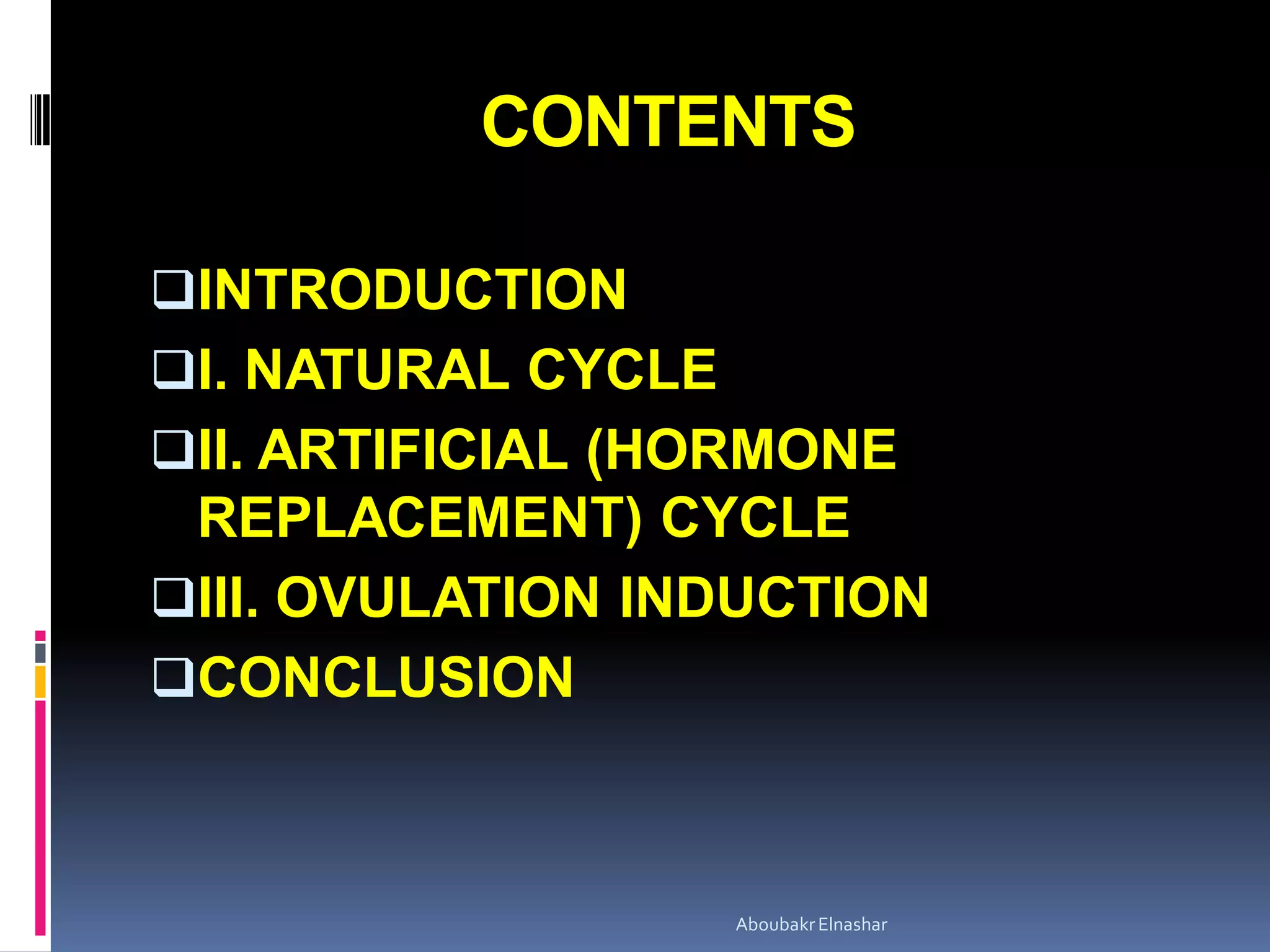 CONTENTS

❑INTRODUCTION
❑I. NATURAL CYCLE
❑II. ARTIFICIAL (HORMONE REPLACEMENT) CYCLE
❑III. OVULATION INDUCTION
❑CONCLUSION

Aboubakr Elnashar